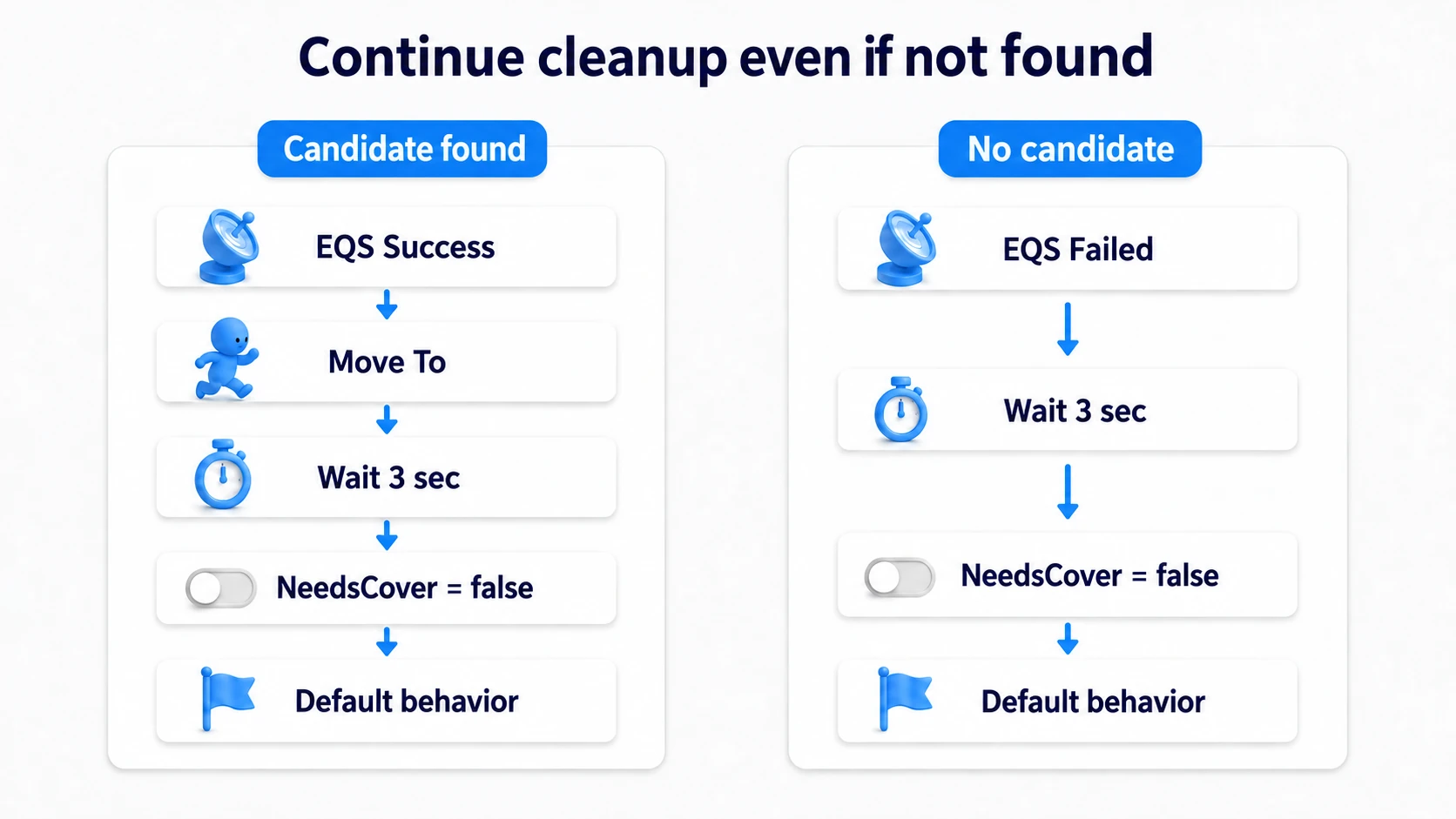 Continue cleanup even if not found

Candidate found

EQS Success

Move To

Wait 3 sec

NeedsCover = false

Default behavior

No candidate

EQS Failed

Wait 3 sec

NeedsCover = false

Default behavior